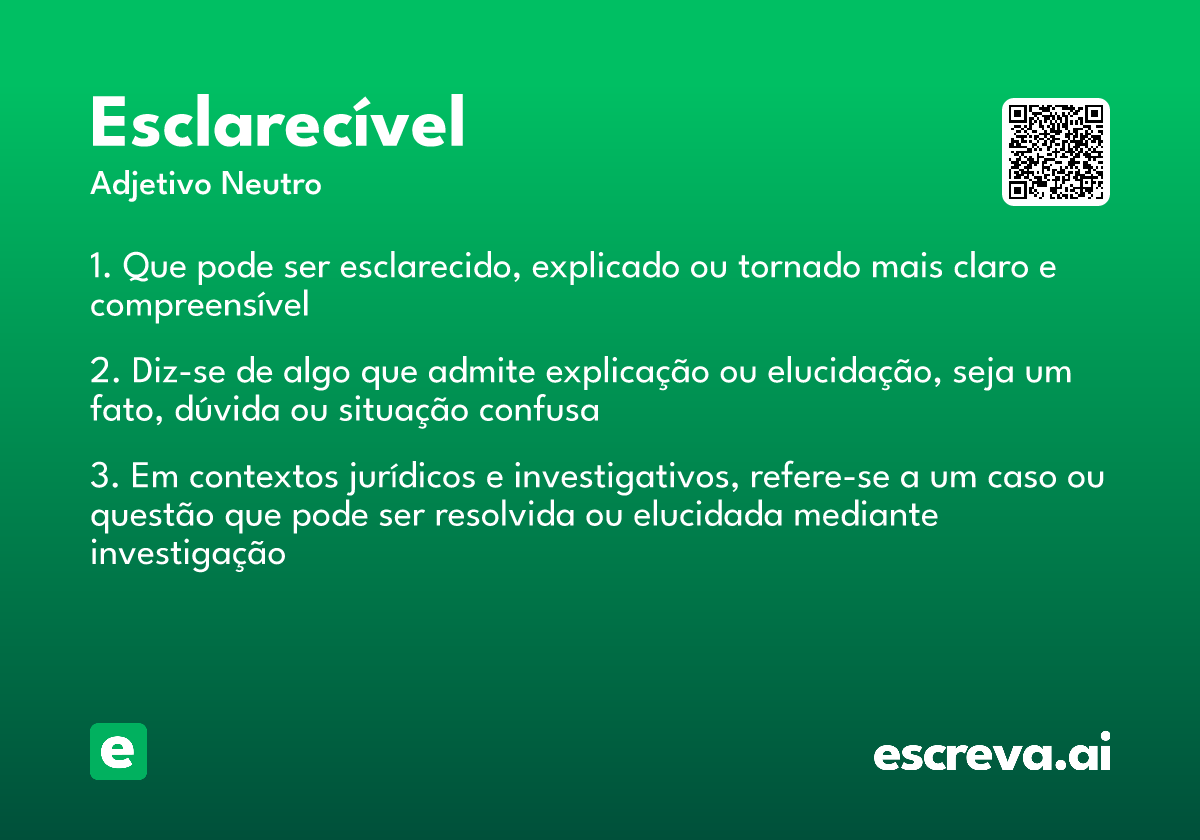 Esclarecível
Adjetivo Neutro

1. Que pode ser esclarecido, explicado ou tornado mais claro e compreensível

2. Diz-se de algo que admite explicação ou elucidação, seja um fato, dúvida ou situação confusa

3. Em contextos jurídicos e investigativos, refere-se a um caso ou questão que pode ser resolvida ou elucidada mediante investigação

e

escreva.ai